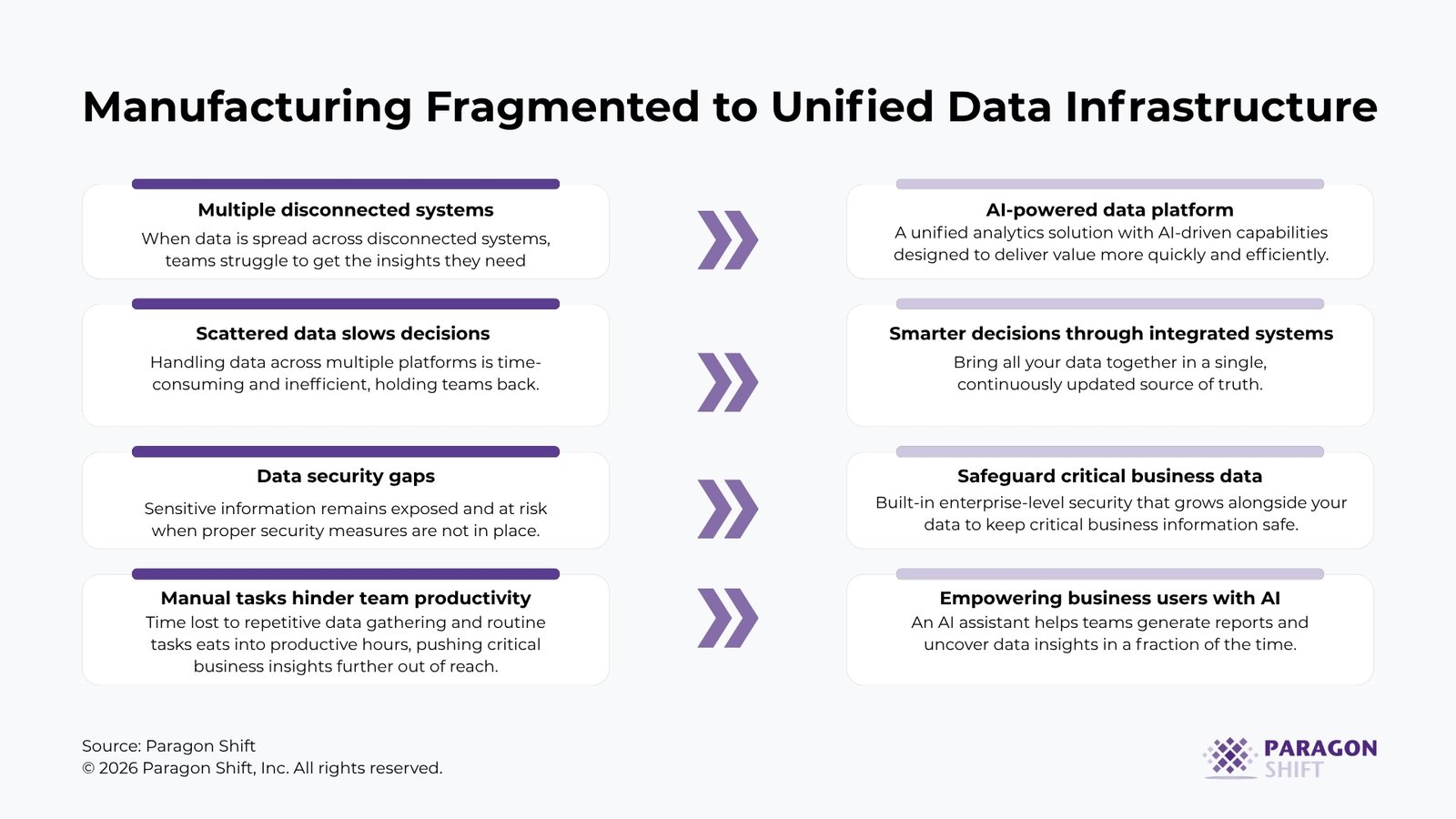 Manufacturing Fragmented to Unified Data Infrastructure

Multiple disconnected systems
When data is spread across disconnected systems, teams struggle to get the insights they need

Scattered data slows decisions
Handling data across multiple platforms is time-consuming and inefficient, holding teams back.

Data security gaps
Sensitive information remains exposed and at risk when proper security measures are not in place.

Manual tasks hinder team productivity
Time lost to repetitive data gathering and routine tasks eats into productive hours, pushing critical business insights further out of reach.

AI-powered data platform
A unified analytics solution with AI-driven capabilities designed to deliver value more quickly and efficiently.

Smarter decisions through integrated systems
Bring all your data together in a single, continuously updated source of truth.

Safeguard critical business data
Built-in enterprise-level security that grows alongside your data to keep critical business information safe.

Empowering business users with AI
An AI assistant helps teams generate reports and uncover data insights in a fraction of the time.

Source: Paragon Shift
© 2026 Paragon Shift, Inc. All rights reserved.

PARAGON SHIFT